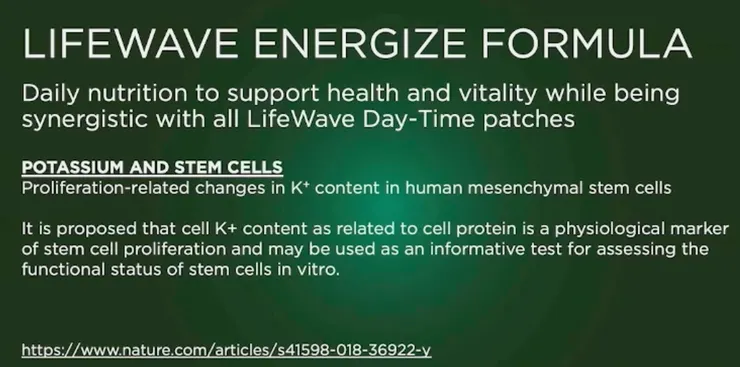 LIFEWAVE ENERGIZE FORMULA

Daily nutrition to support health and vitality while being synergistic with all LifeWave Day-Time patches

POTASSIUM AND STEM CELLS
Proliferation-related changes in $K^+$ content in human mesenchymal stem cells

It is proposed that cell K+ content as related to cell protein is a physiological marker of stem cell proliferation and may be used as an informative test for assessing the functional status of stem cells in vitro.

https://www.nature.com/articles/s41598-018-36922-y